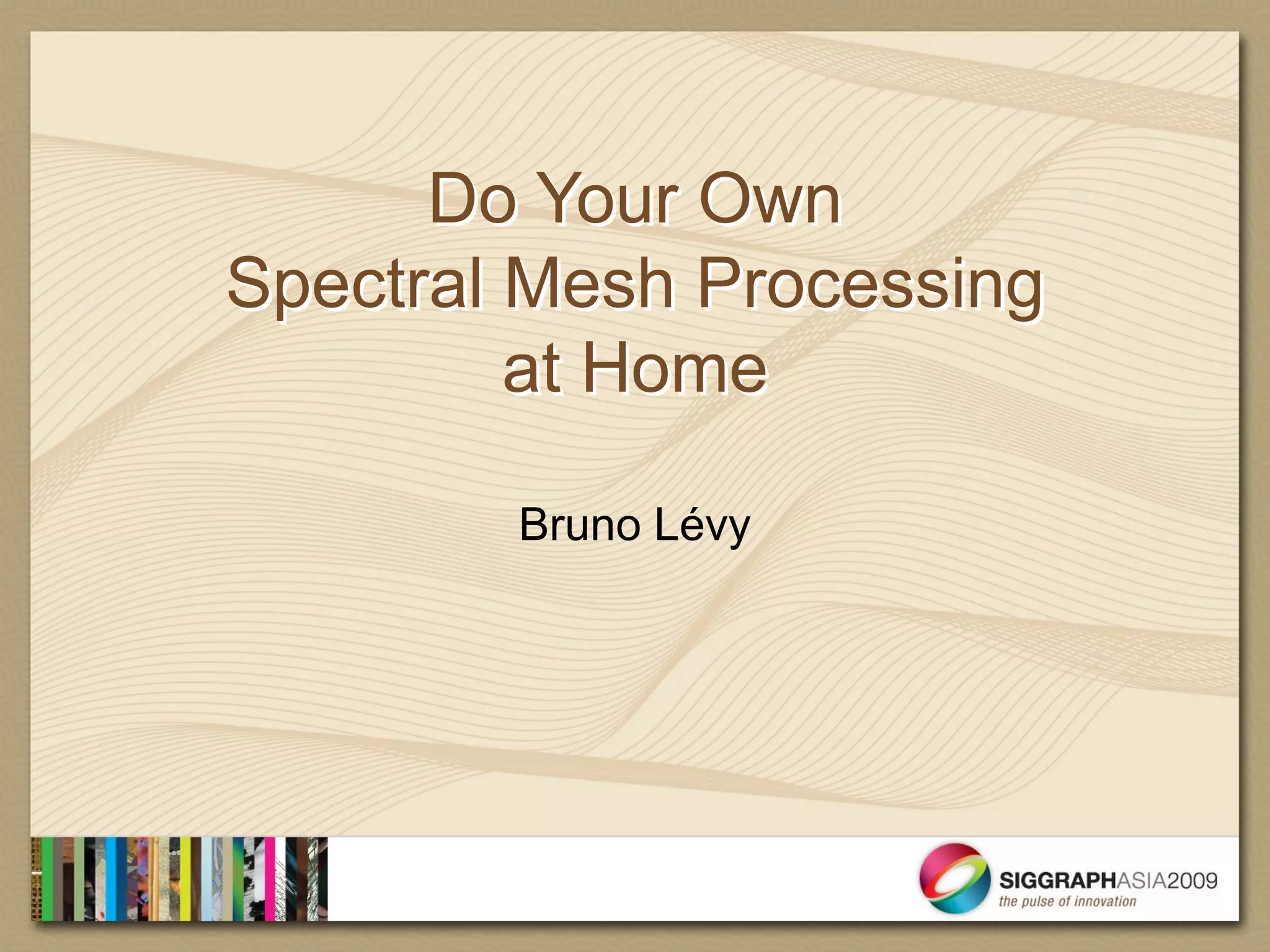 Do Your Own
Spectral Mesh Processing
at Home

Bruno Lévy

SIGGRAPHASIA2009
the pulse of innovation